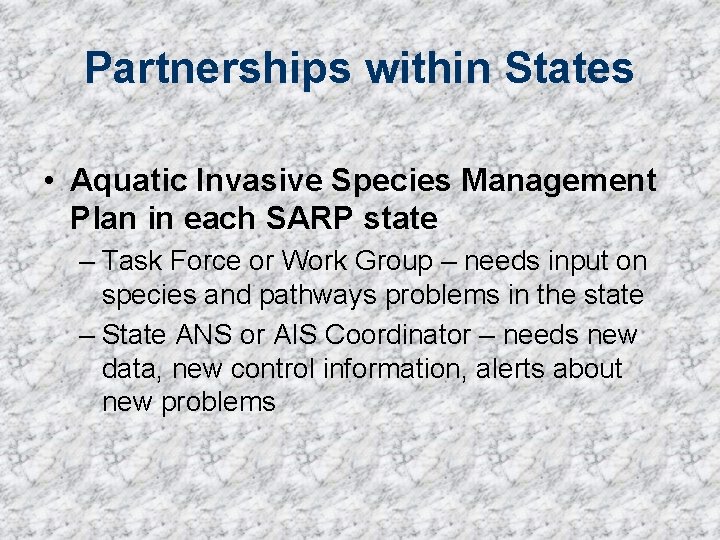 Partnerships within States

• Aquatic Invasive Species Management Plan in each SARP state

– Task Force or Work Group – needs input on species and pathways problems in the state

– State ANS or AIS Coordinator – needs new data, new control information, alerts about new problems